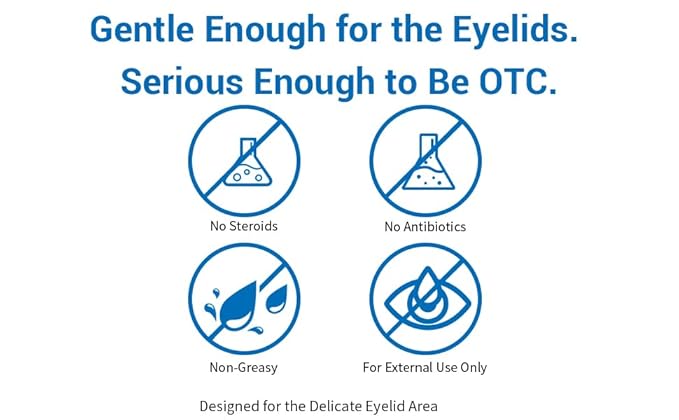 Gentle Enough for the Eyelids.
Serious Enough to Be OTC.

No Steroids

No Antibiotics

Non-Greasy

For External Use Only

Designed for the Delicate Eyelid Area